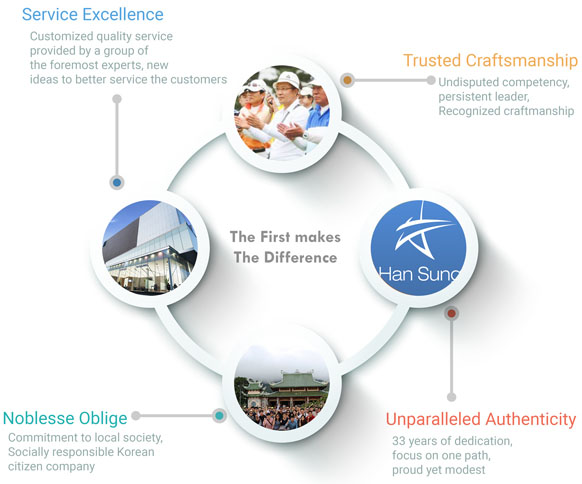 Service Excellence
Customized quality service provided by a group of the foremost experts, new ideas to better service the customers

Trusted Craftsmanship
Undisputed competency, persistent leader, Recognized craftmanship

The First makes The Difference

Han Sung

Noblesse Oblige
Commitment to local society, Socially responsible Korean citizen company

Unparalleled Authenticity
33 years of dedication, focus on one path, proud yet modest